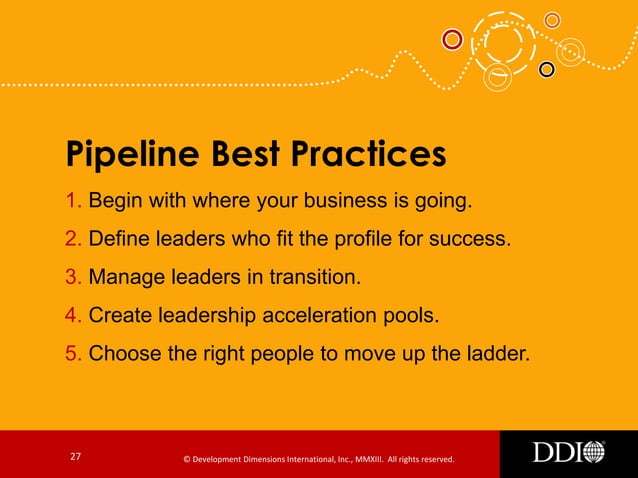 Pipeline Best Practices

1. Begin with where your business is going.

2. Define leaders who fit the profile for success.

3. Manage leaders in transition.

4. Create leadership acceleration pools.

5. Choose the right people to move up the ladder.

27

© Development Dimensions International, Inc., MMXIII. All rights reserved.

DDI